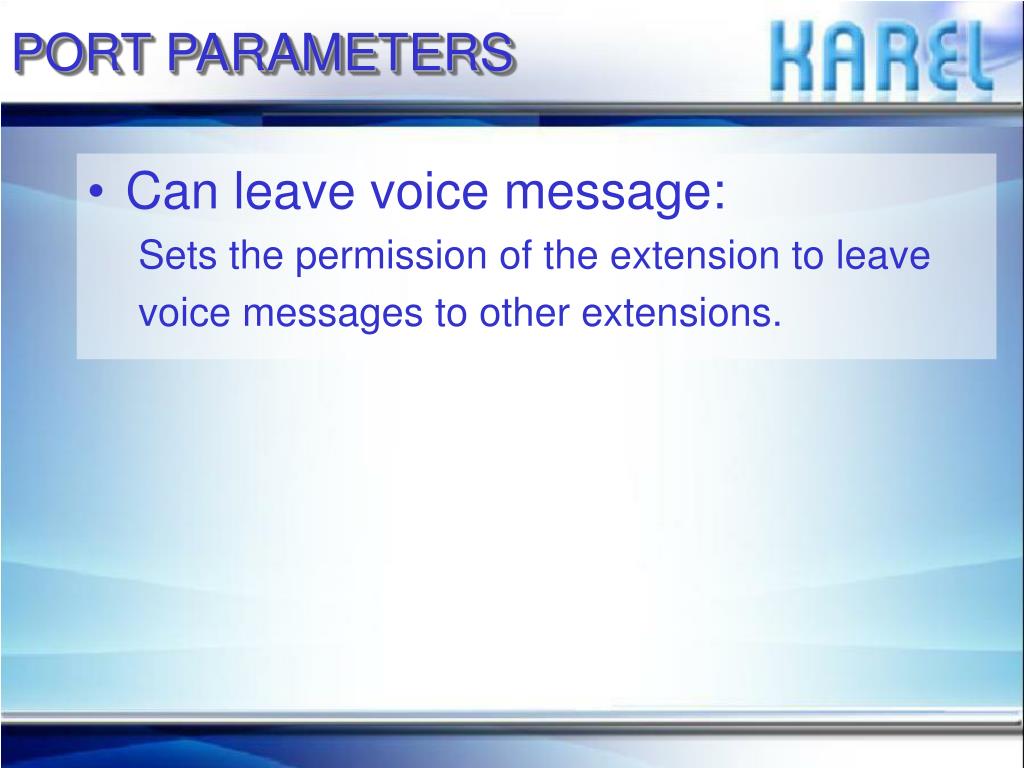 PORT PARAMETERS

KAREL

• Can leave voice message:

Sets the permission of the extension to leave voice messages to other extensions.